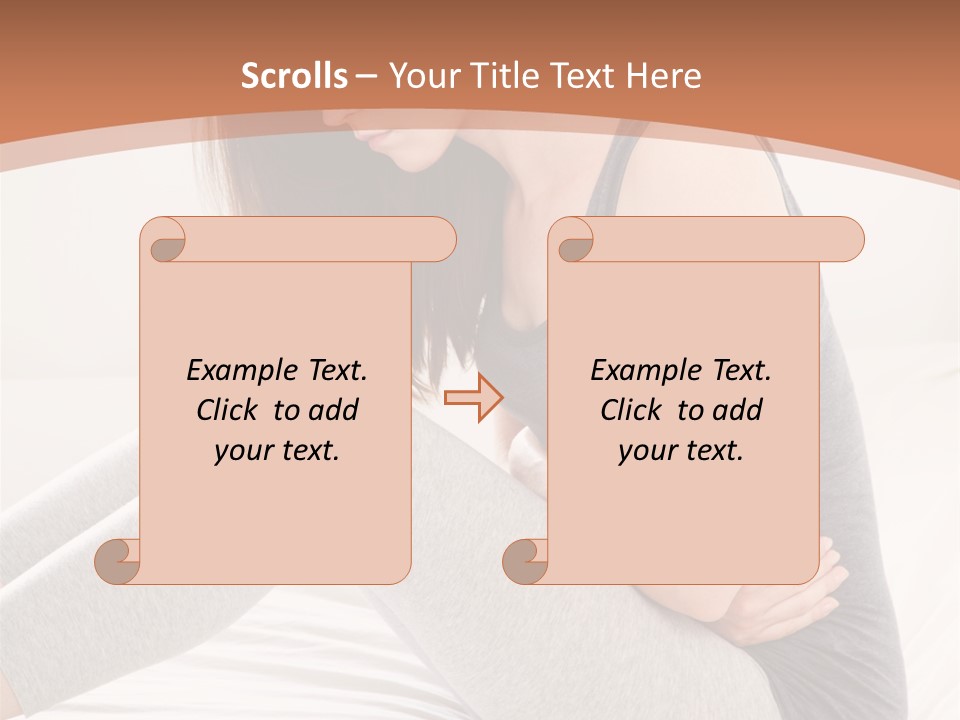 Scrolls – Your Title Text Here

Example Text. Click to add your text.

Example Text. Click to add your text.